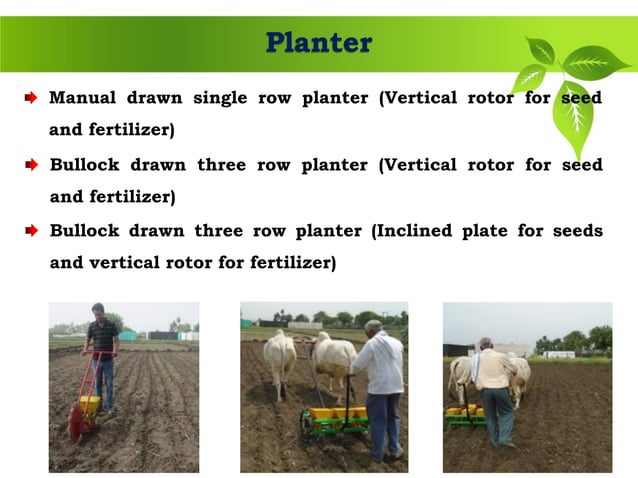 Planter

Manual drawn single row planter (Vertical rotor for seed and fertilizer)

Bullock drawn three row planter (Vertical rotor for seed and fertilizer)

Bullock drawn three row planter (Inclined plate for seeds and vertical rotor for fertilizer)